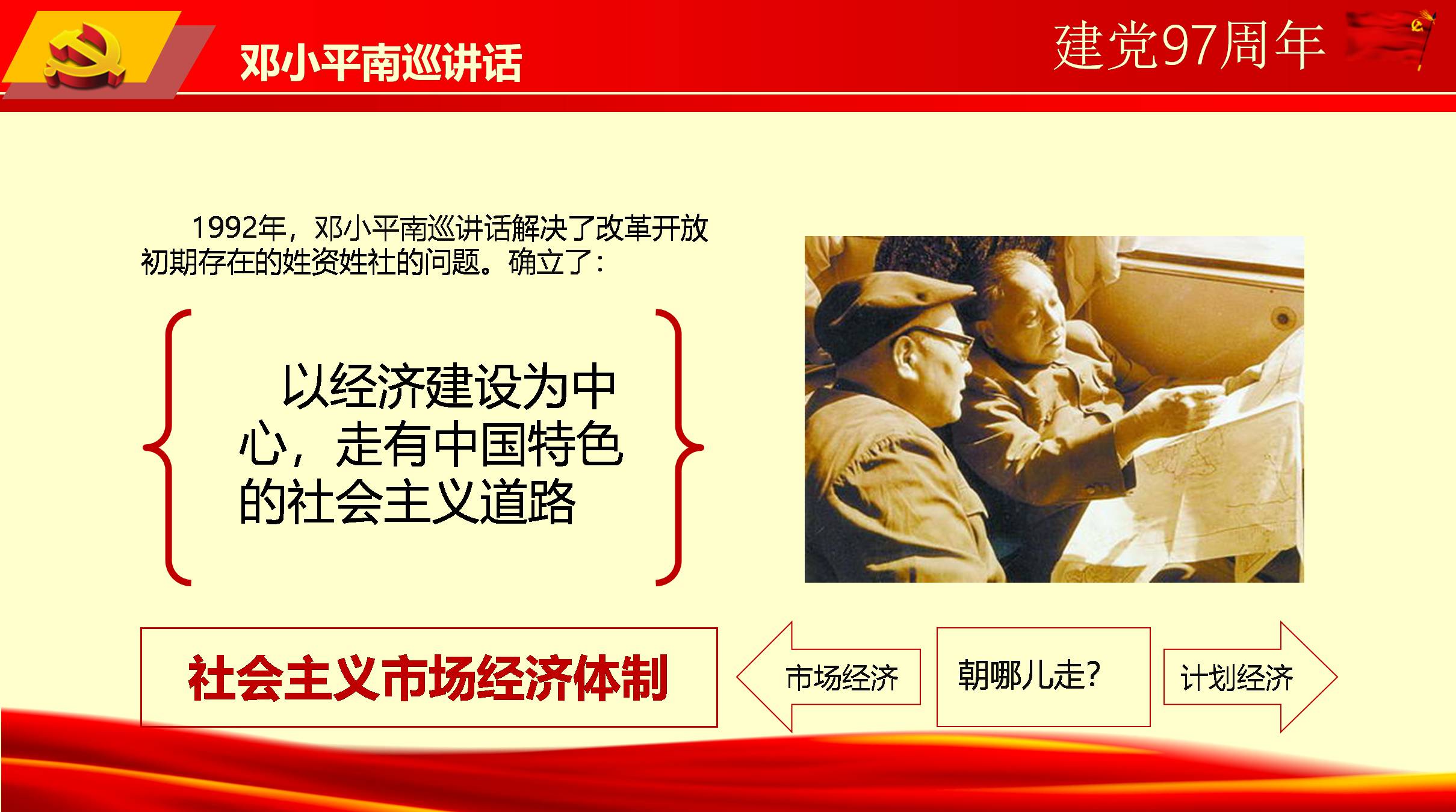 邓小平南巡讲话

建党97周年

1992年，邓小平南巡讲话解决了改革开放初期存在的姓资姓社的问题。确立了：

以经济建设为中心，走有中国特色的社会主义道路

社会主义市场经济体制

市场经济

朝哪儿走?

计划经济